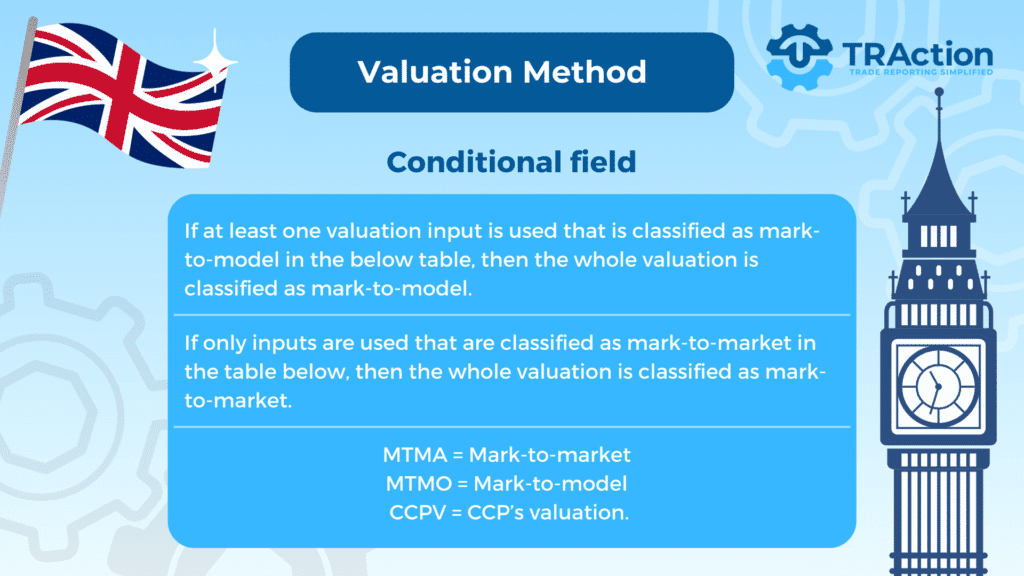 Valuation Method

TRAction
TRADE REPORTING SIMPLIFIED

Conditional field

If at least one valuation input is used that is classified as mark-to-model in the below table, then the whole valuation is classified as mark-to-model.

If only inputs are used that are classified as mark-to-market in the table below, then the whole valuation is classified as mark-to-market.

MTMA = Mark-to-market
MTMO = Mark-to-model
CCPV = CCP's valuation.